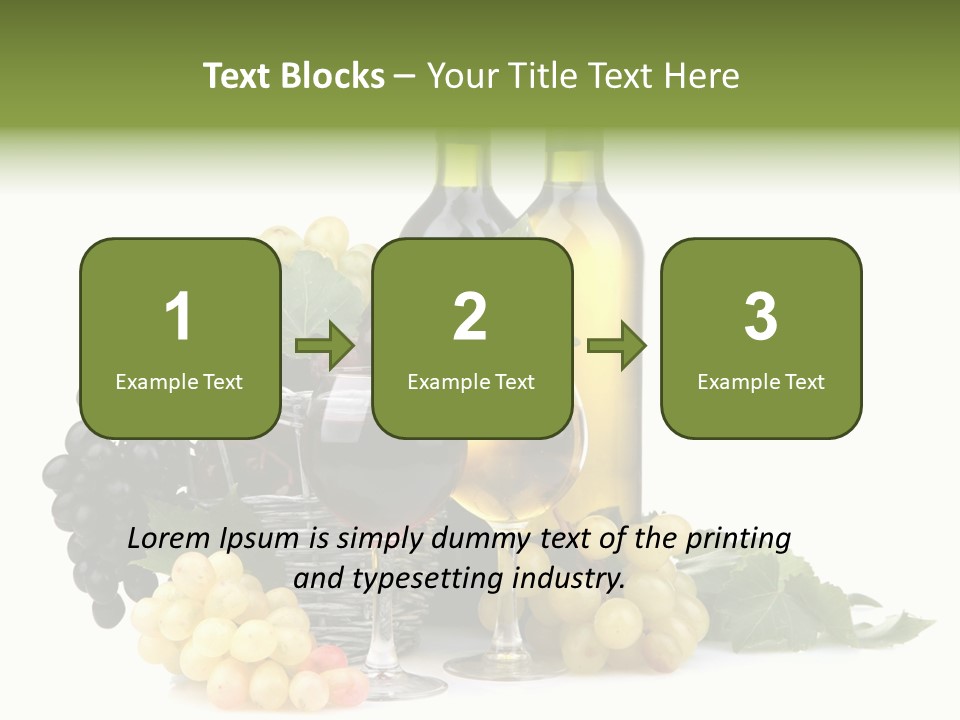 Text Blocks – Your Title Text Here

1
Example Text

2
Example Text

3
Example Text

Lorem Ipsum is simply dummy text of the printing and typesetting industry.